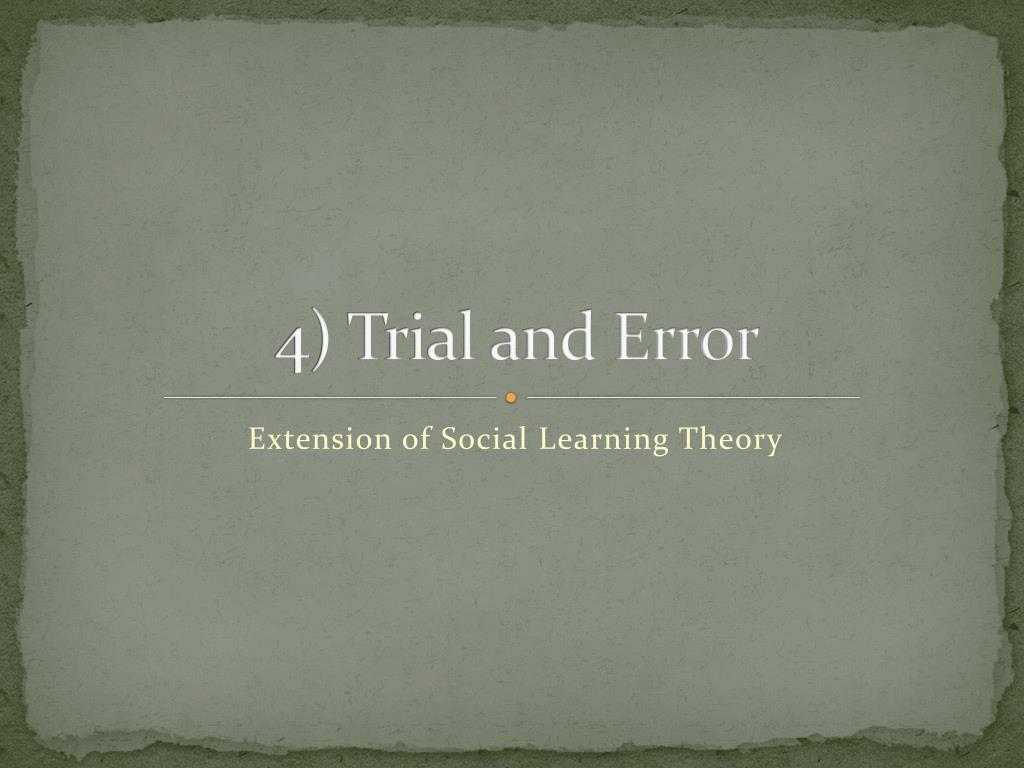 4) Trial and Error

Extension of Social Learning Theory